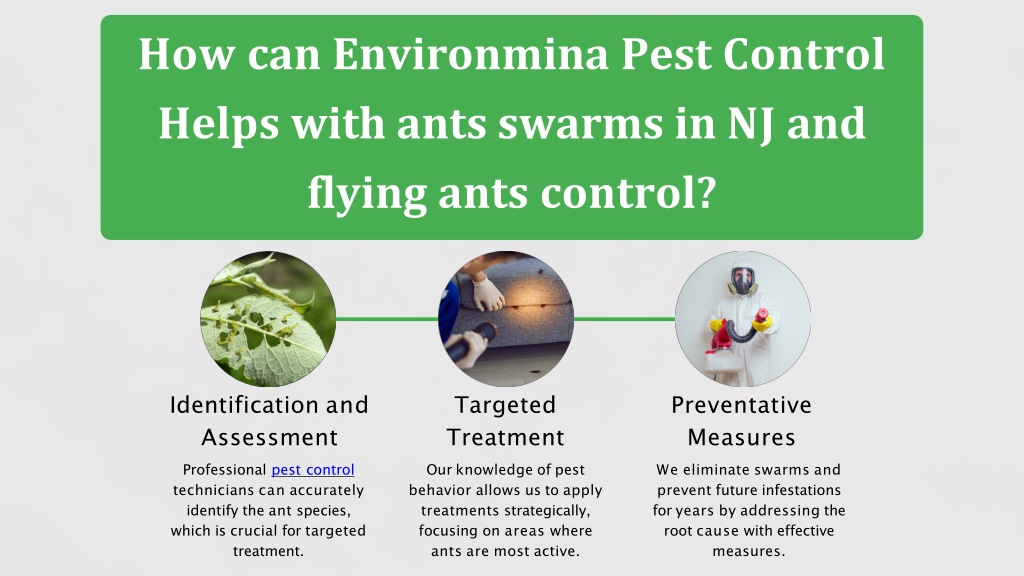 How can Environmina Pest Control Helps with ants swarms in NJ and flying ants control?

Identification and Assessment

Professional pest control technicians can accurately identify the ant species, which is crucial for targeted treatment.

Targeted Treatment

Our knowledge of pest behavior allows us to apply treatments strategically, focusing on areas where ants are most active.

Preventative Measures

We eliminate swarms and prevent future infestations for years by addressing the root cause with effective measures.